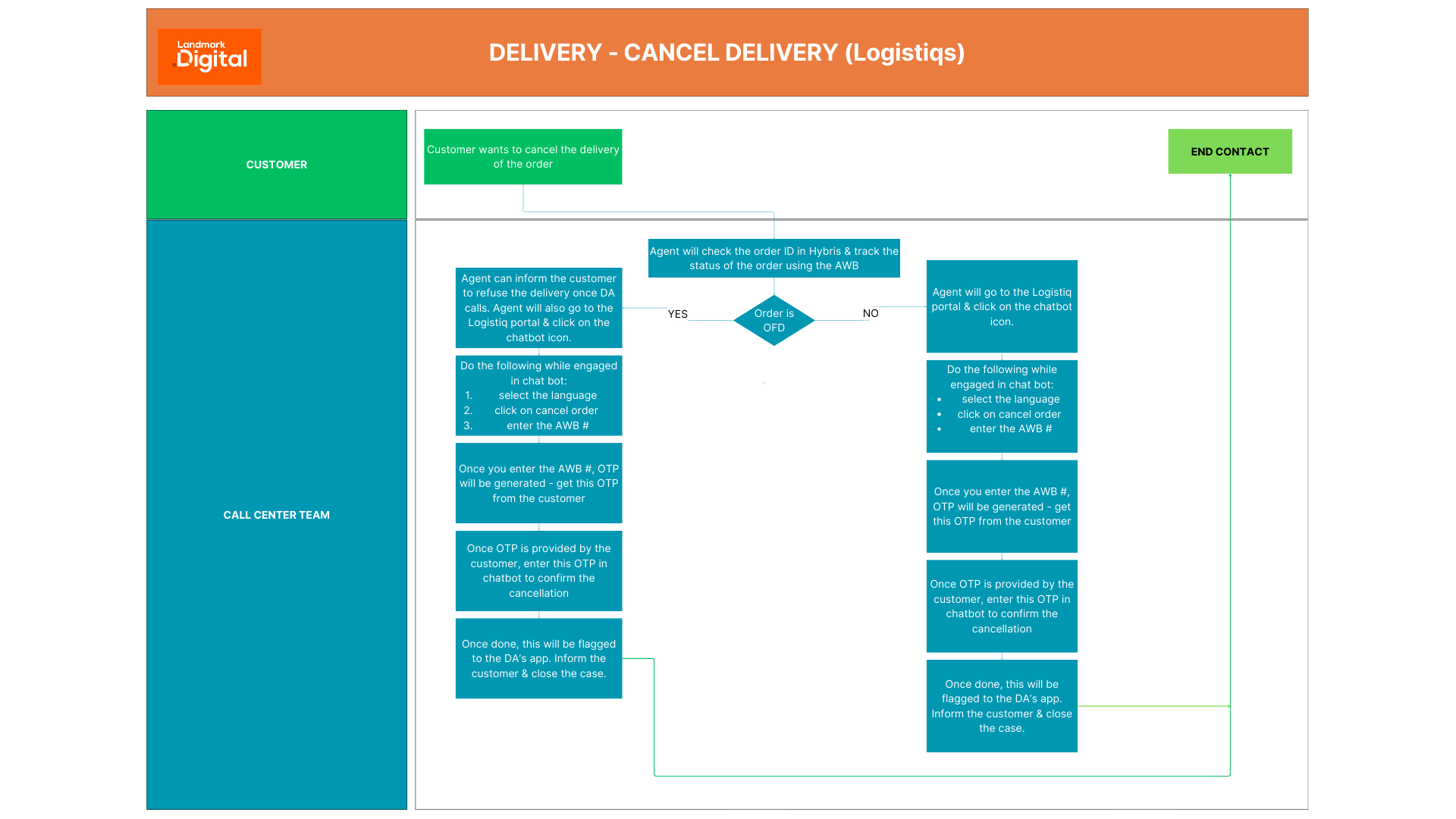 Landmark Digital

DELIVERY - CANCEL DELIVERY (Logistiqs)

CUSTOMER

Customer wants to cancel the delivery of the order

END CONTACT

CALL CENTER TEAM

Agent will check the order ID in Hybris & track the status of the order using the AWB

Order is OFD

YES

NO

Agent can inform the customer to refuse the delivery once DA calls. Agent will also go to the Logistiq portal & click on the chatbot icon.

Do the following while engaged in chat bot:
1. select the language
2. click on cancel order
3. enter the AWB #

Once you enter the AWB #, OTP will be generated - get this OTP from the customer

Once OTP is provided by the customer, enter this OTP in chatbot to confirm the cancellation

Once done, this will be flagged to the DA's app. Inform the customer & close the case.

Agent will go to the Logistiq portal & click on the chatbot icon.

Do the following while engaged in chat bot:
• select the language
• click on cancel order
• enter the AWB #

Once you enter the AWB #, OTP will be generated - get this OTP from the customer

Once OTP is provided by the customer, enter this OTP in chatbot to confirm the cancellation

Once done, this will be flagged to the DA's app. Inform the customer & close the case.